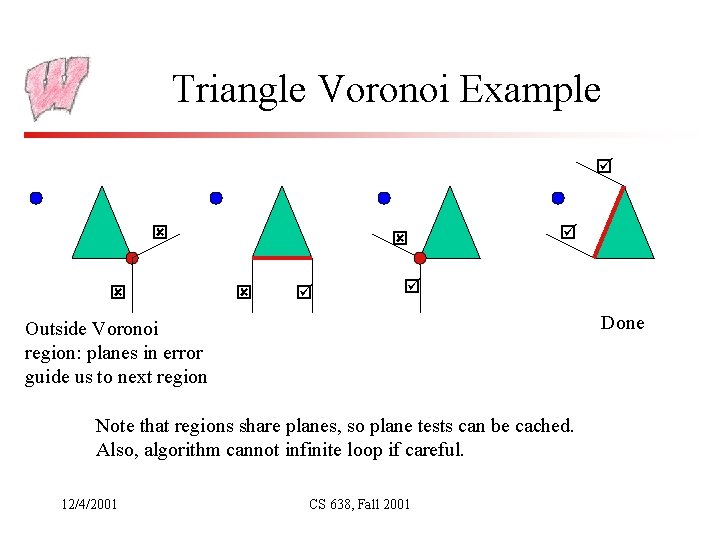 Triangle Voronoi Example

Outside Voronoi region: planes in error guide us to next region

Done

Note that regions share planes, so plane tests can be cached. Also, algorithm cannot infinite loop if careful.

12/4/2001

CS 638, Fall 2001